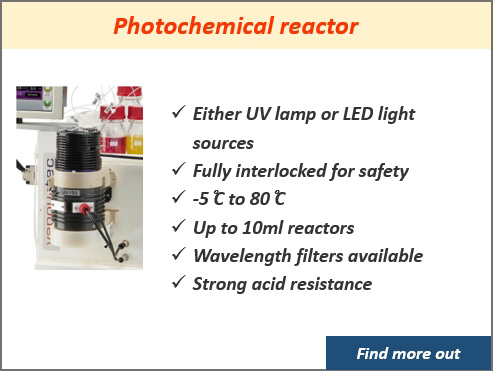 Photochemical reactor

UV-150

✓ Either UV lamp or LED light sources
✓ Fully interlocked for safety
✓ -5℃ to 80℃
✓ Up to 10ml reactors
✓ Wavelength filters available
✓ Strong acid resistance

Find more out